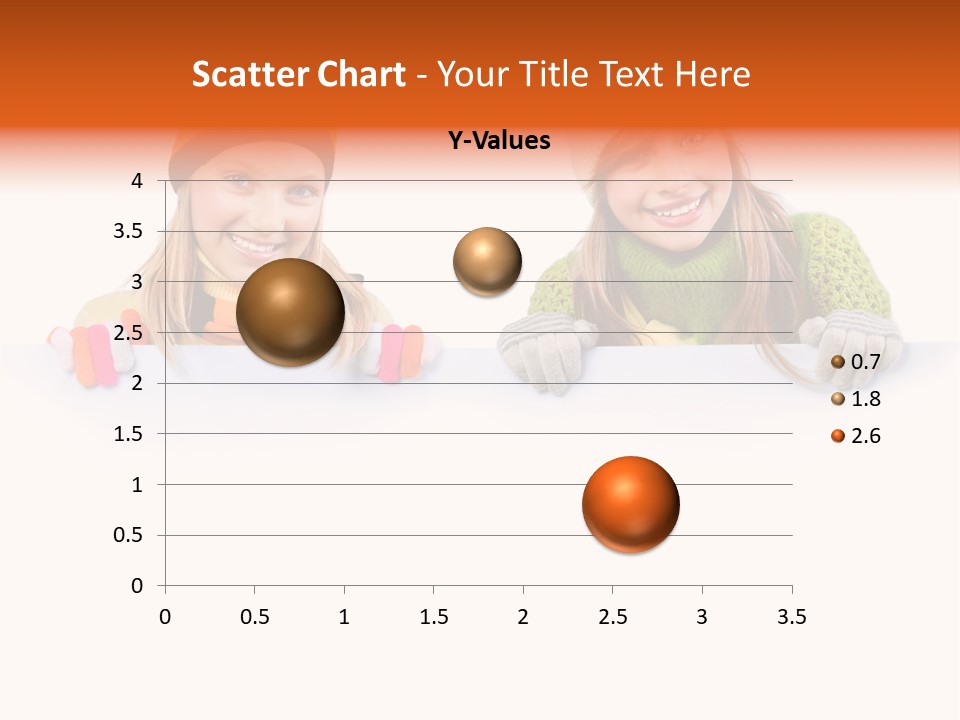 Scatter Chart - Your Title Text Here

Y-Values

4
3.5
3
2.5
2
1.5
1
0.5
0

0 0.5 1 1.5 2 2.5 3 3.5

0.7
1.8
2.6